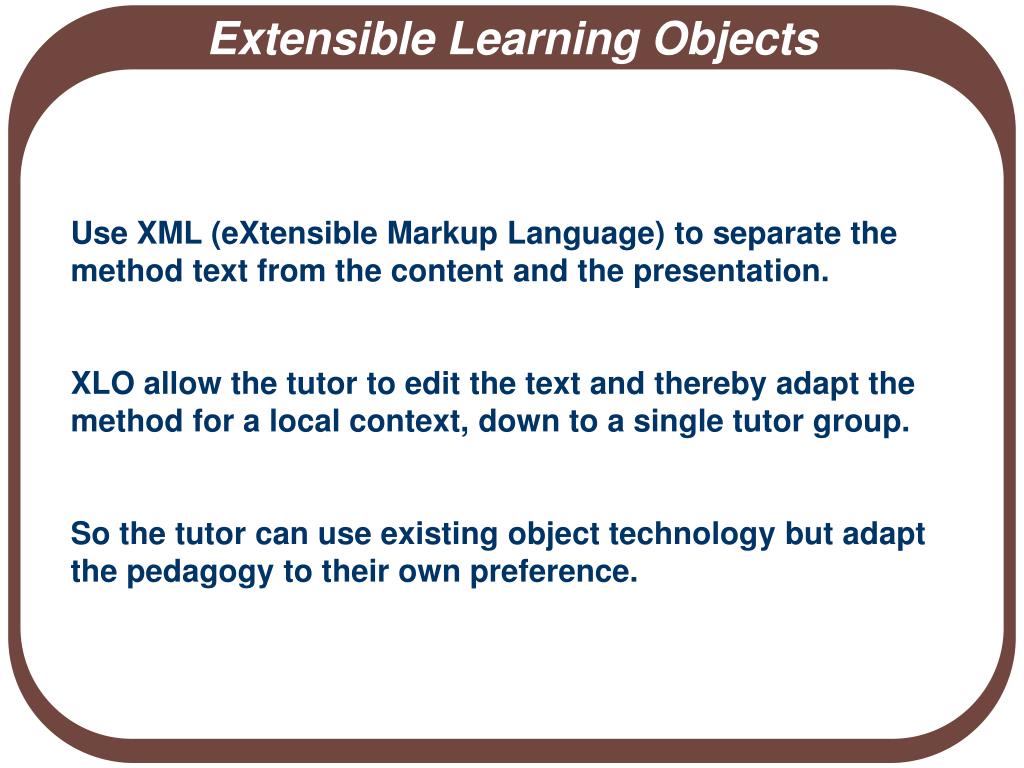 Extensible Learning Objects

Use XML (eXtensible Markup Language) to separate the method text from the content and the presentation.

XLO allow the tutor to edit the text and thereby adapt the method for a local context, down to a single tutor group.

So the tutor can use existing object technology but adapt the pedagogy to their own preference.